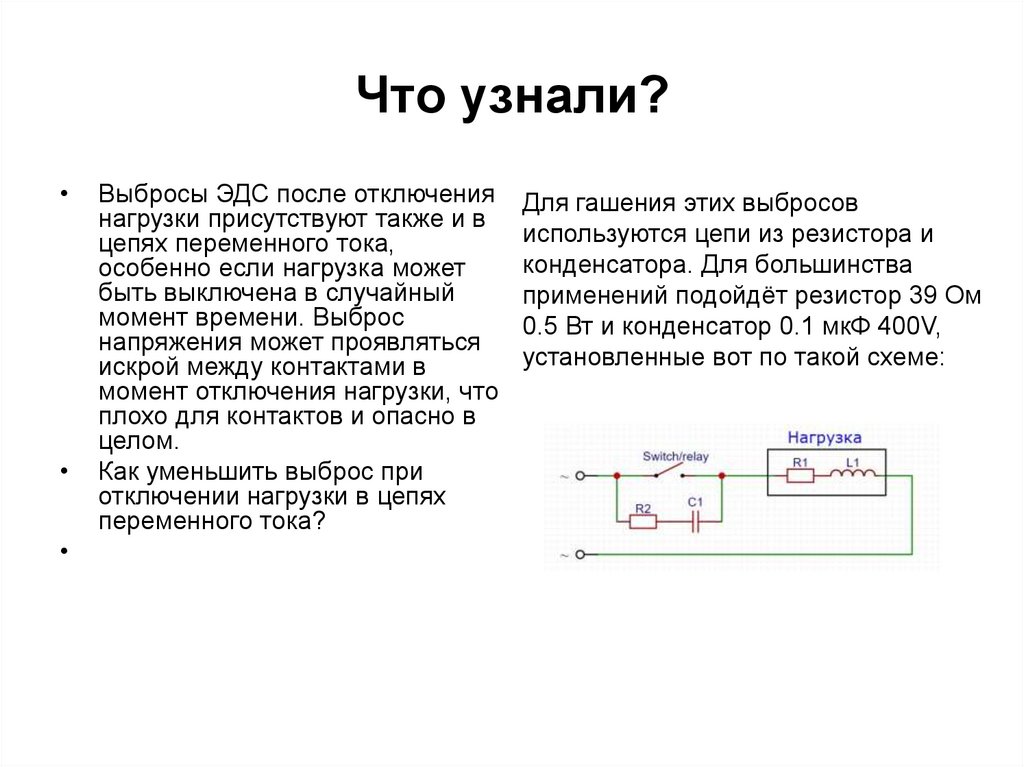 Что узнали?

• Выбросы ЭДС после отключения нагрузки присутствуют также и в цепях переменного тока, особенно если нагрузка может быть выключена в случайный момент времени. Выброс напряжения может проявляться искрой между контактами в момент отключения нагрузки, что плохо для контактов и опасно в целом.

• Как уменьшить выброс при отключении нагрузки в цепях переменного тока?

•

Для гашения этих выбросов используются цепи из резистора и конденсатора. Для большинства применений подойдёт резистор 39 Ом 0.5 Вт и конденсатор 0.1 мкФ 400V, установленные вот по такой схеме:

Нагрузка
Switch/relay
R1
L1
R2
C1
~
~